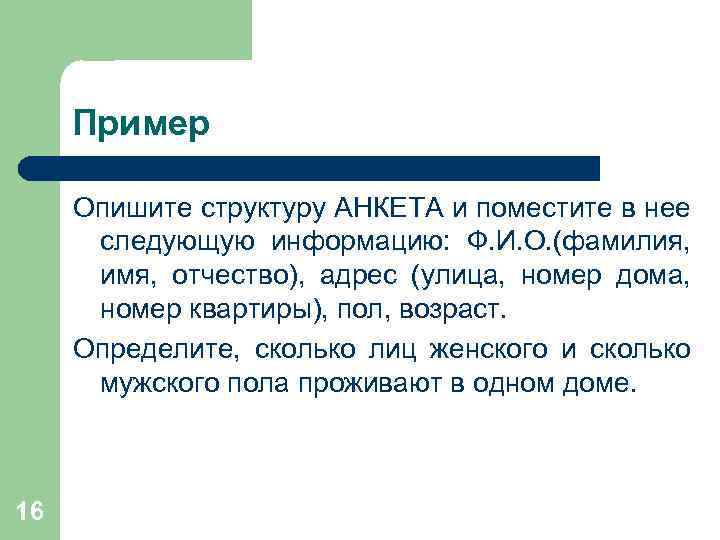 Пример

Опишите структуру АНКЕТА и поместите в нее следующую информацию: Ф.И.О.(фамилия, имя, отчество), адрес (улица, номер дома, номер квартиры), пол, возраст.

Определите, сколько лиц женского и сколько мужского пола проживают в одном доме.

16